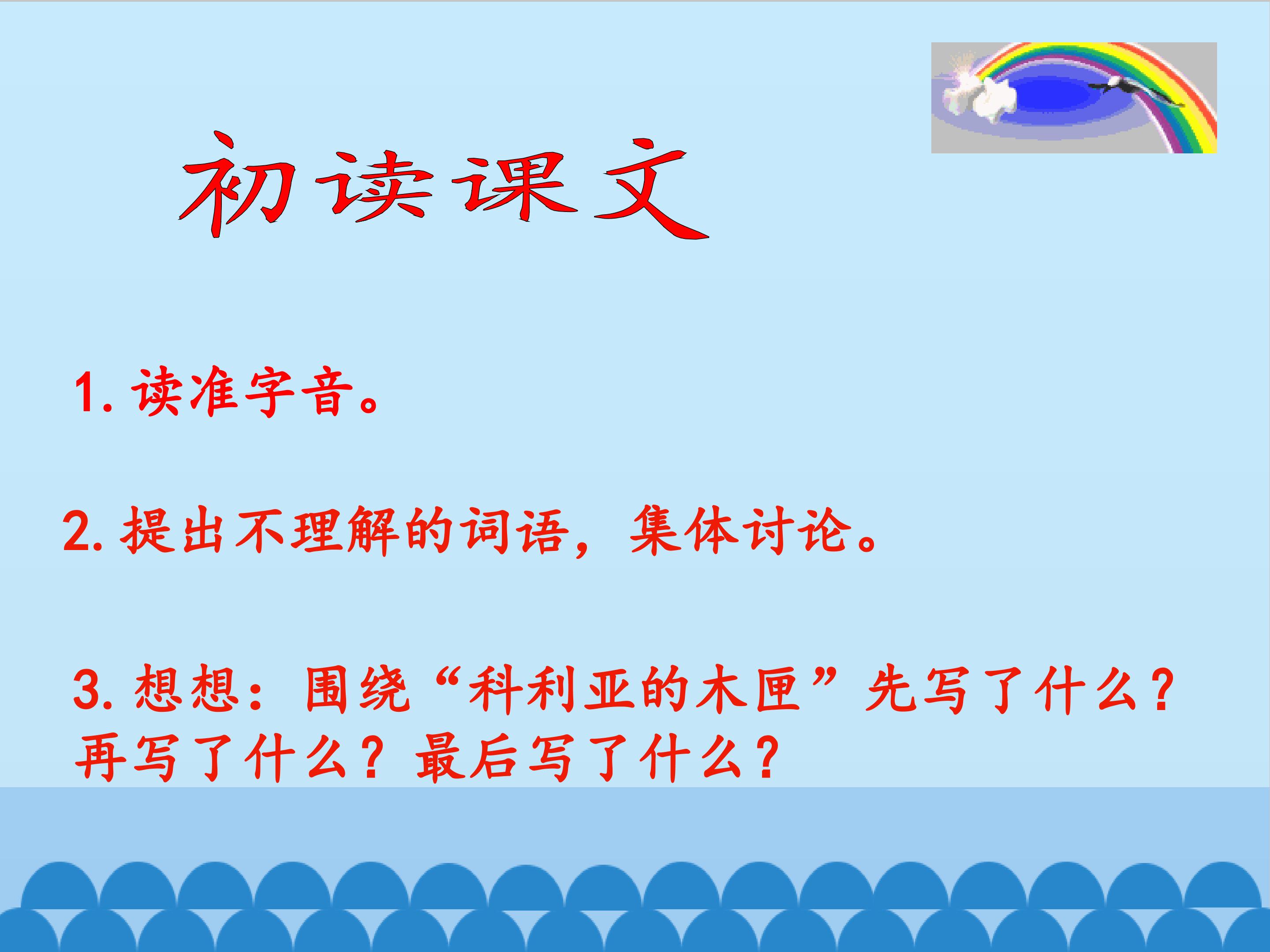 初读课文

1. 读准字音。

2. 提出不理解的词语，集体讨论。

3. 想想：围绕“科利亚的木匣”先写了什么？再写了什么？最后写了什么？